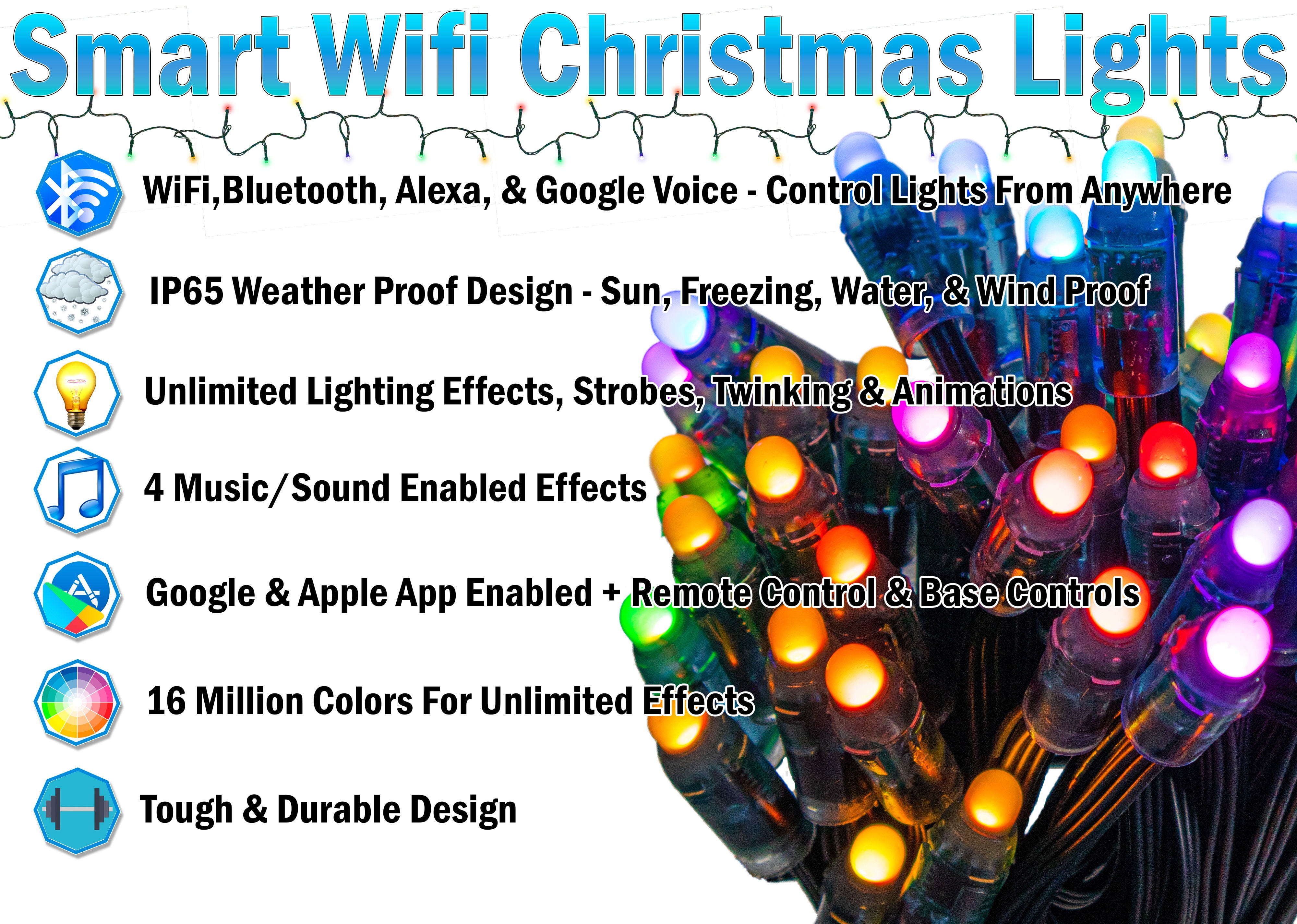 Smart Wifi Christmas Lights

WiFi,Bluetooth, Alexa, & Google Voice - Control Lights From Anywhere

IP65 Weather Proof Design - Sun, Freezing, Water, & Wind Proof

Unlimited Lighting Effects, Strobes, Twinking & Animations

4 Music/Sound Enabled Effects

Google & Apple App Enabled + Remote Control & Base Controls

16 Million Colors For Unlimited Effects

Tough & Durable Design